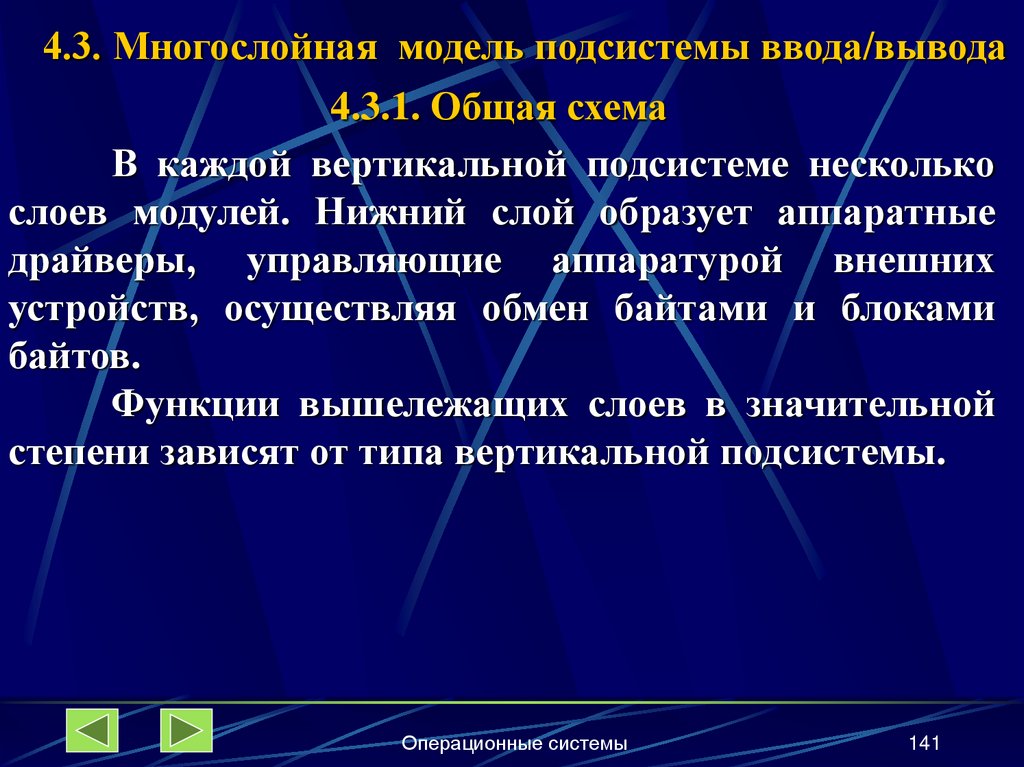 4.3. Многослойная модель подсистемы ввода/вывода

4.3.1. Общая схема

В каждой вертикальной подсистеме несколько слоев модулей. Нижний слой образует аппаратные драйверы, управляющие аппаратурой внешних устройств, осуществляя обмен байтами и блоками байтов.

Функции вышележащих слоев в значительной степени зависят от типа вертикальной подсистемы.

Операционные системы

141